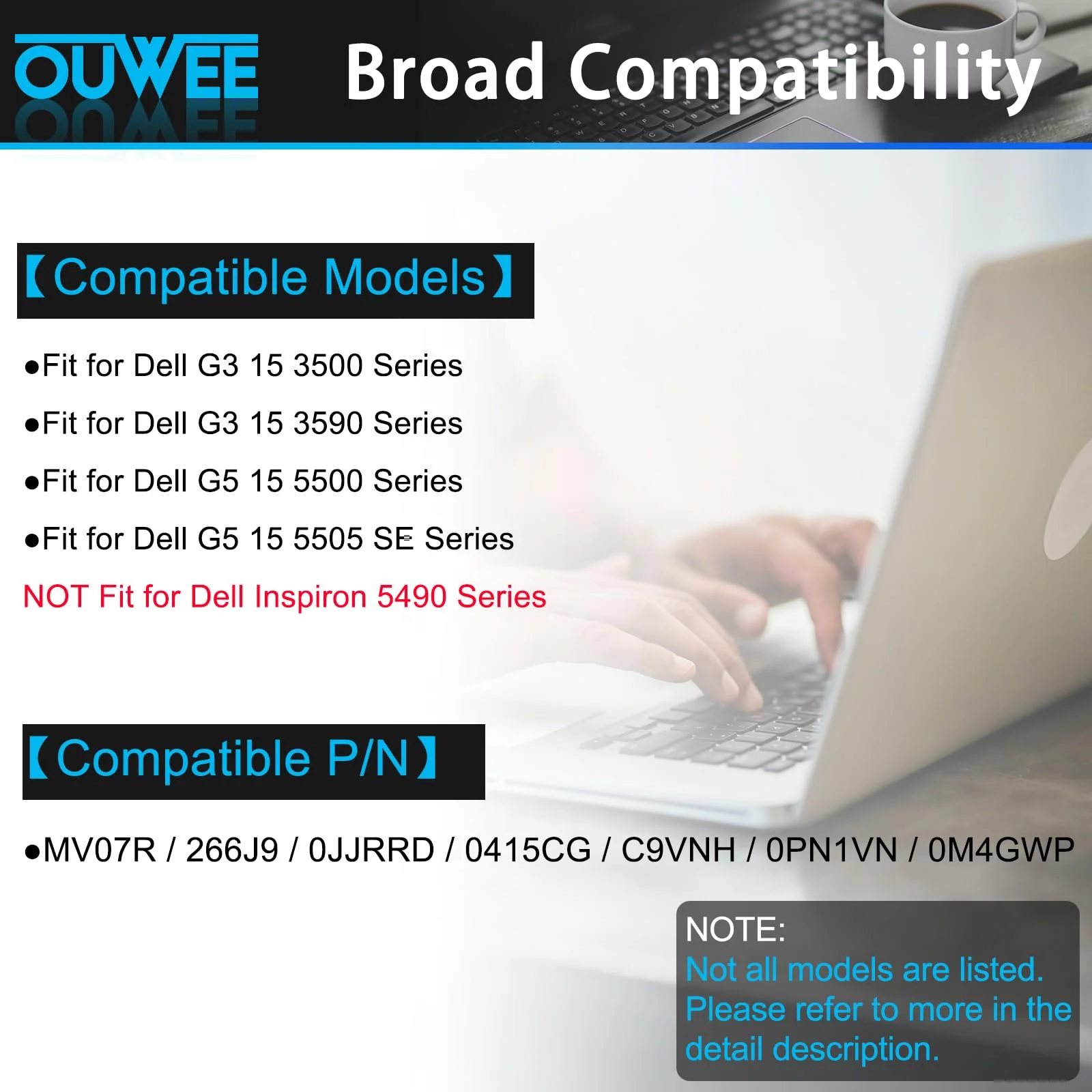 OUWEE

Broad Compatibility

【Compatible Models】

●Fit for Dell G3 15 3500 Series

●Fit for Dell G3 15 3590 Series

●Fit for Dell G5 15 5500 Series

●Fit for Dell G5 15 5505 SE Series

NOT Fit for Dell Inspiron 5490 Series

【Compatible P/N】

●MV07R / 266J9 / 0JJRRD / 0415CG / C9VNH / 0PN1VN / 0M4GWP

NOTE:
Not all models are listed. Please refer to more in the detail description.